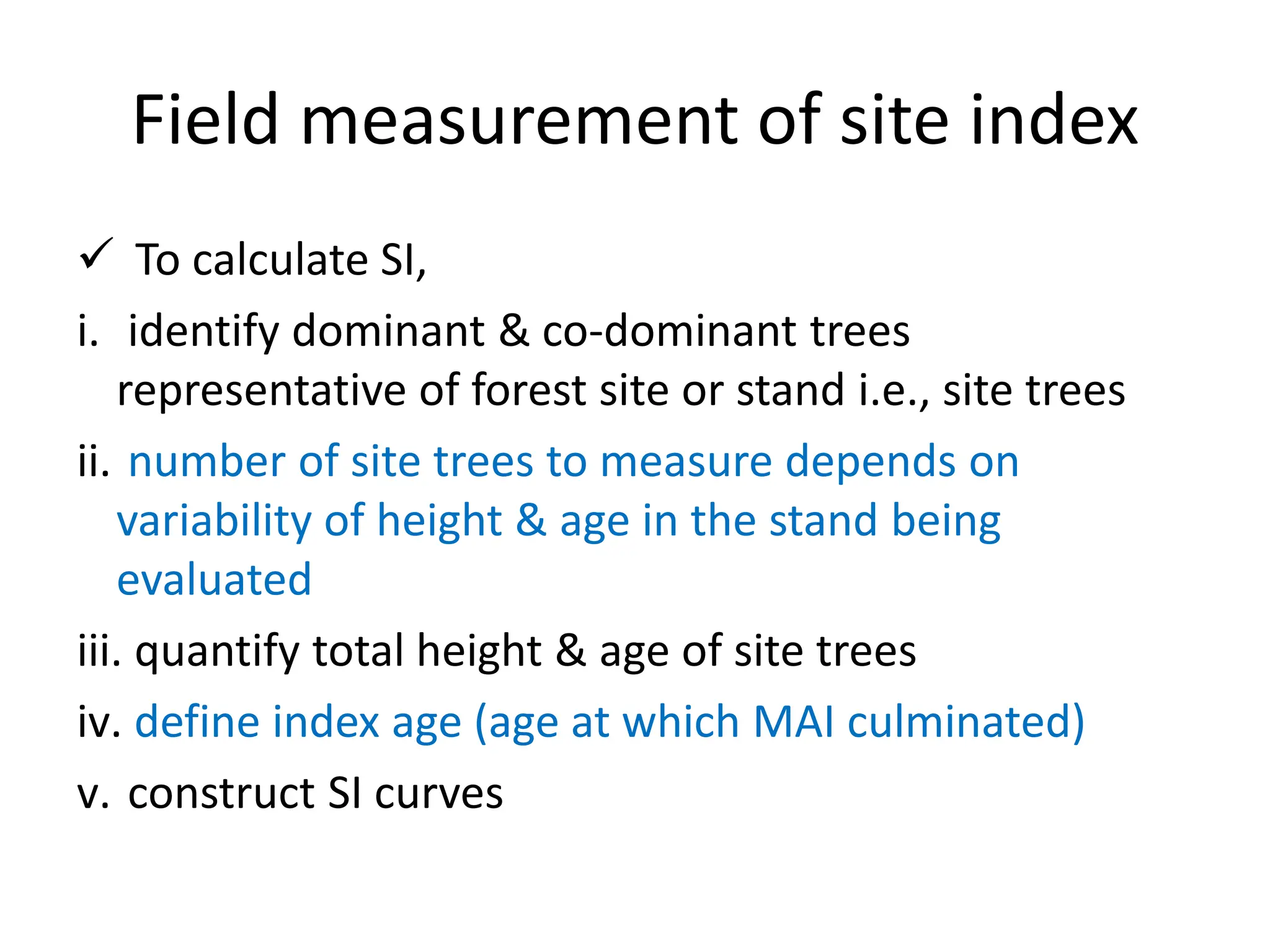 Field measurement of site index

✓ To calculate SI,

i. identify dominant & co-dominant trees representative of forest site or stand i.e., site trees

ii. number of site trees to measure depends on variability of height & age in the stand being evaluated

iii. quantify total height & age of site trees

iv. define index age (age at which MAI culminated)

v. construct SI curves